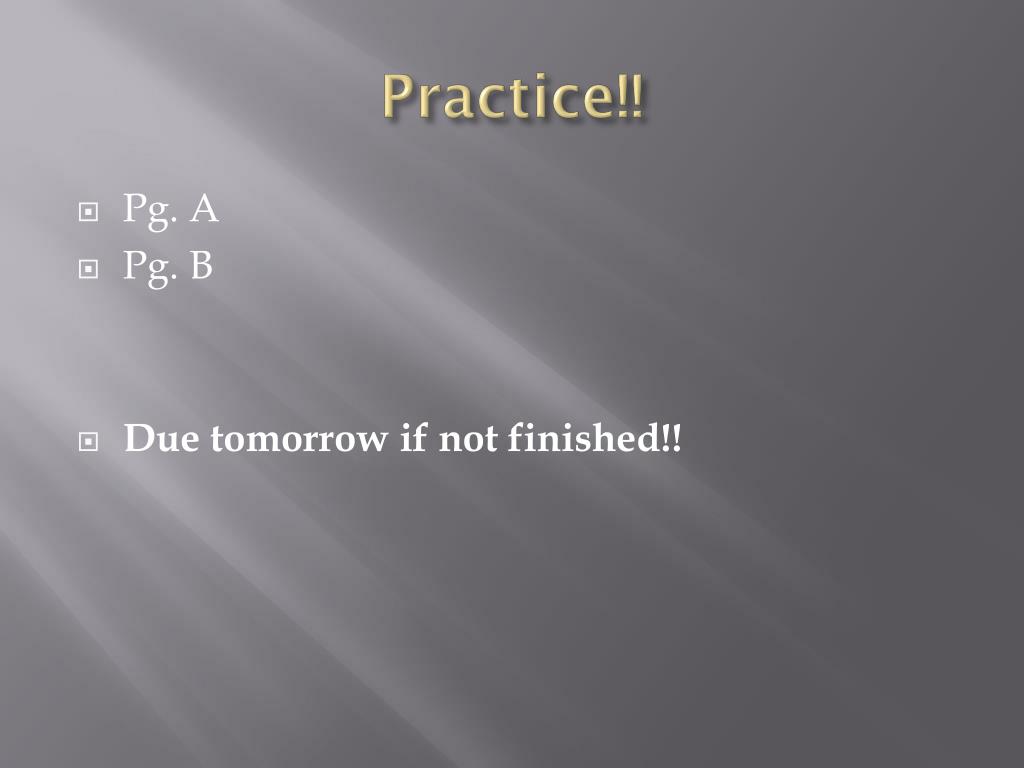 Practice!!

Pg. A
Pg. B

Due tomorrow if not finished!!